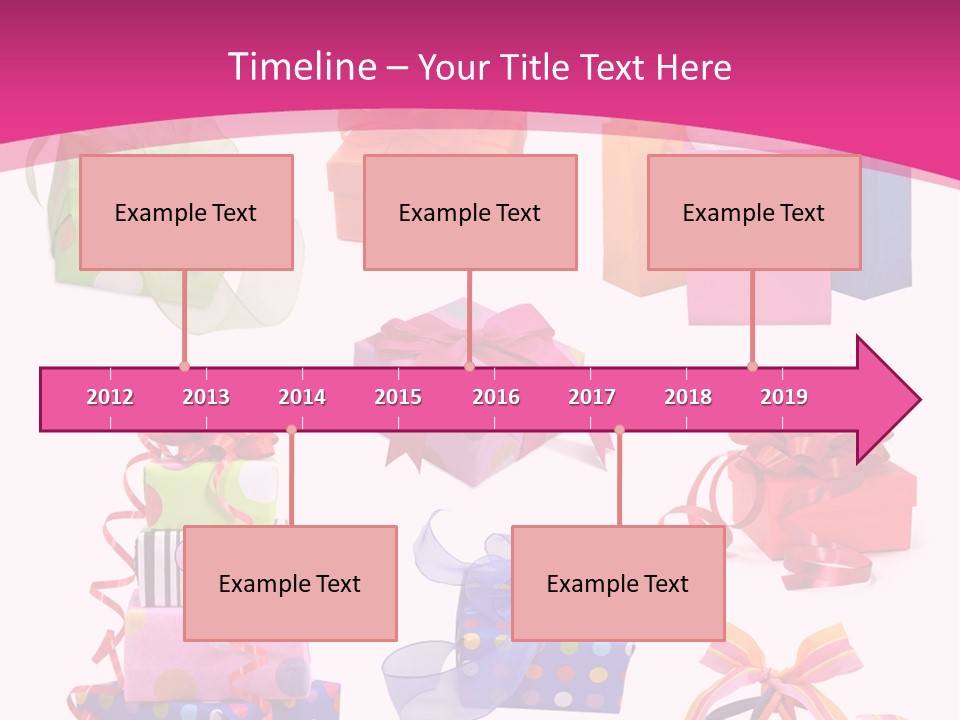 Timeline – Your Title Text Here

Example Text

Example Text

Example Text

2012 2013 2014 2015 2016 2017 2018 2019

Example Text

Example Text